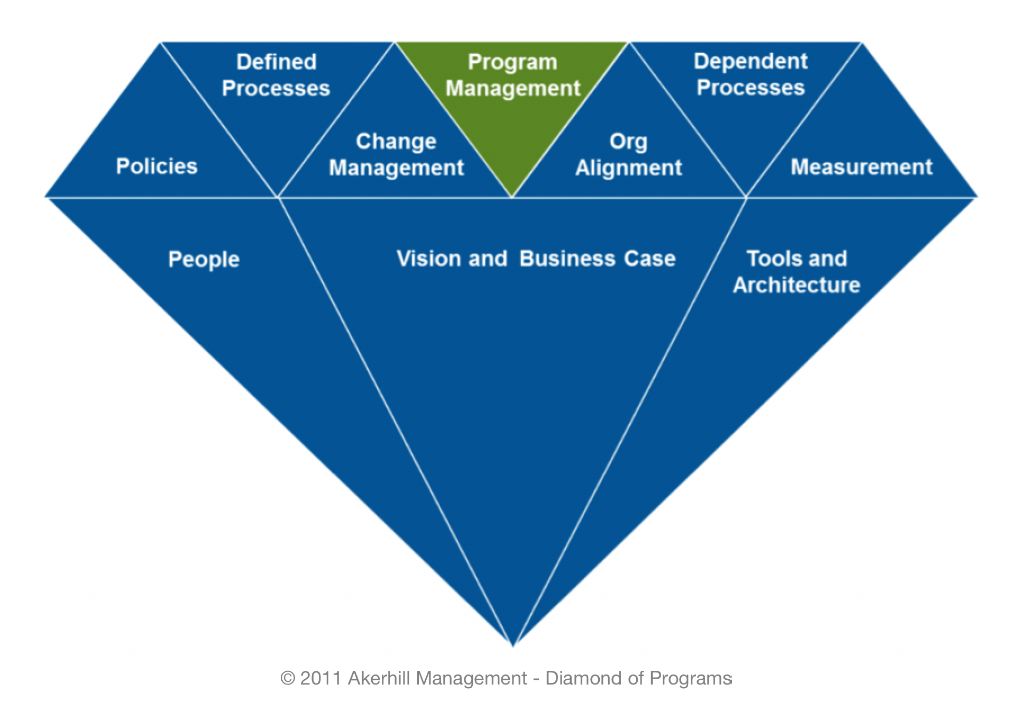 Defined Processes

Program Management

Dependent Processes

Policies

Change Management

Org Alignment

Measurement

People

Vision and Business Case

Tools and Architecture

© 2011 Akerhill Management - Diamond of Programs